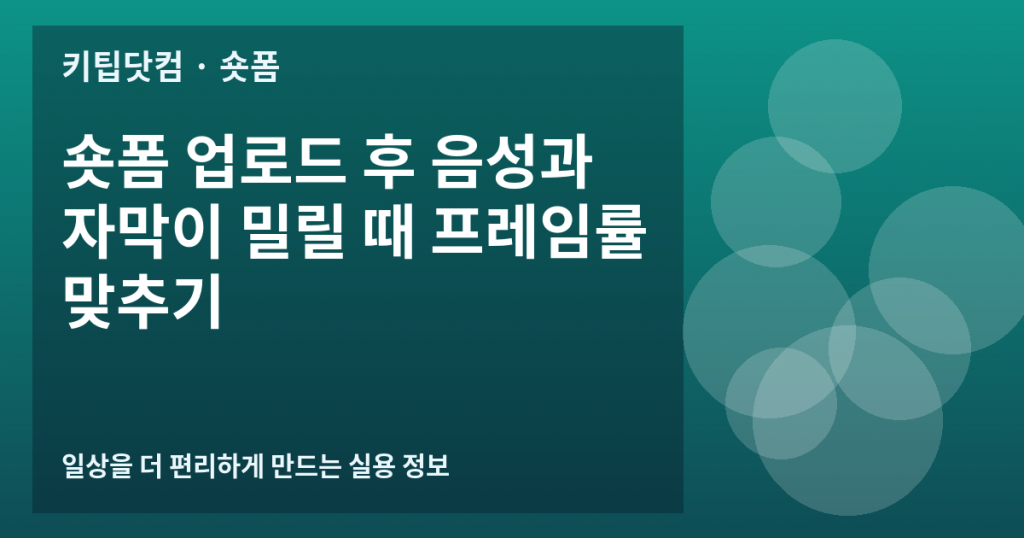 키팁닷컴 · 숏폼

숏폼 업로드 후 음성과 자막이 밀릴 때 프레임률 맞추기

일상을 더 편리하게 만드는 실용 정보